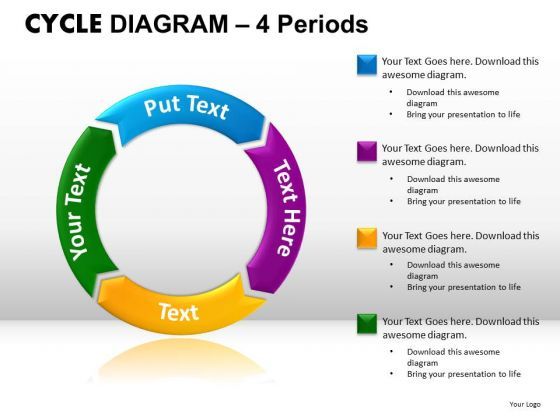 CYCLE DIAGRAM – 4 Periods

Put Text

Text Here

Text

Your Text

Your Text Goes here. Download this awesome diagram.
• Download this awesome diagram
• Bring your presentation to life

Your Text Goes here. Download this awesome diagram.
• Download this awesome diagram
• Bring your presentation to life

Your Text Goes here. Download this awesome diagram.
• Download this awesome diagram
• Bring your presentation to life

Your Text Goes here. Download this awesome diagram.
• Download this awesome diagram
• Bring your presentation to life

Your Logo